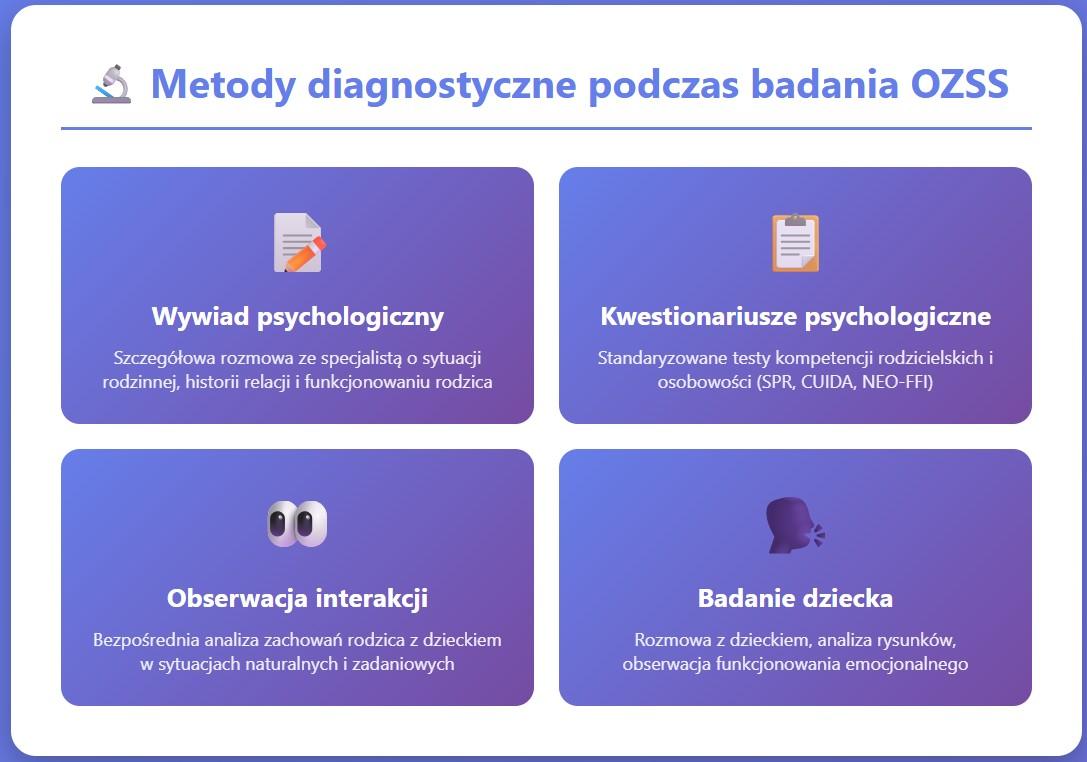 Metody diagnostyczne podczas badania OZSS

Wywiad psychologiczny

Szczegółowa rozmowa ze specjalistą o sytuacji rodzinnej, historii relacji i funkcjonowaniu rodzica

Kwestionariusze psychologiczne

Standaryzowane testy kompetencji rodzicielskich i osobowości (SPR, CUIDA, NEO-FFI)

Obserwacja interakcji

Bezpośrednia analiza zachowań rodzica z dzieckiem w sytuacjach naturalnych i zadaniowych

Badanie dziecka

Rozmowa z dzieckiem, analiza rysunków, obserwacja funkcjonowania emocjonalnego